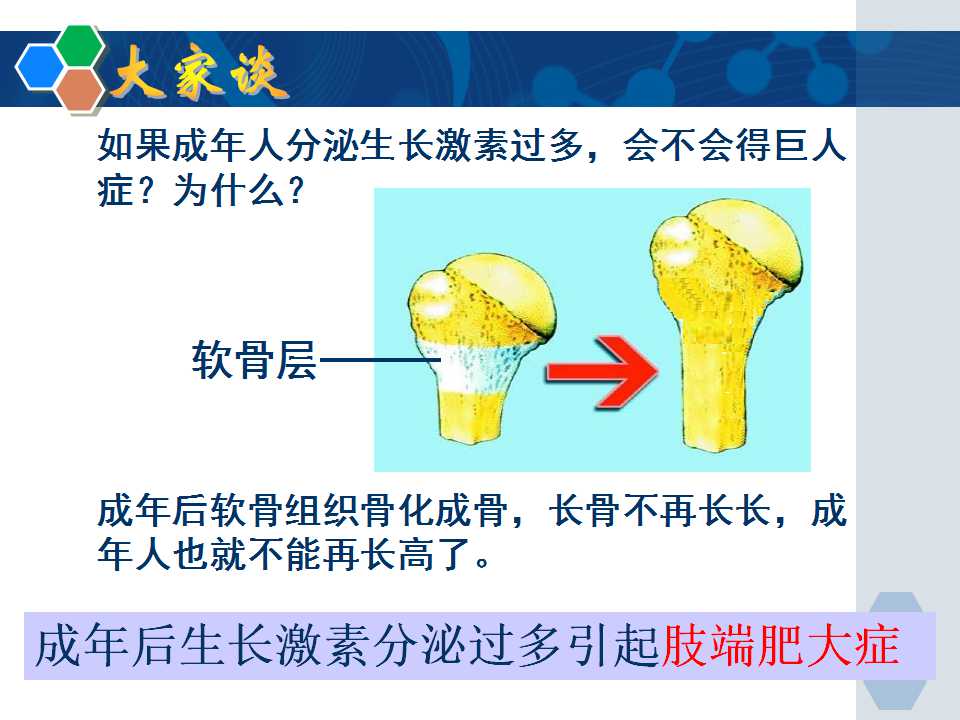 大家谈

如果成年人分泌生长激素过多，会不会得巨人症？为什么？

软骨层

成年后软骨组织骨化成骨，长骨不再长长，成年人也就不能再长高了。

成年后生长激素分泌过多引起肢端肥大症